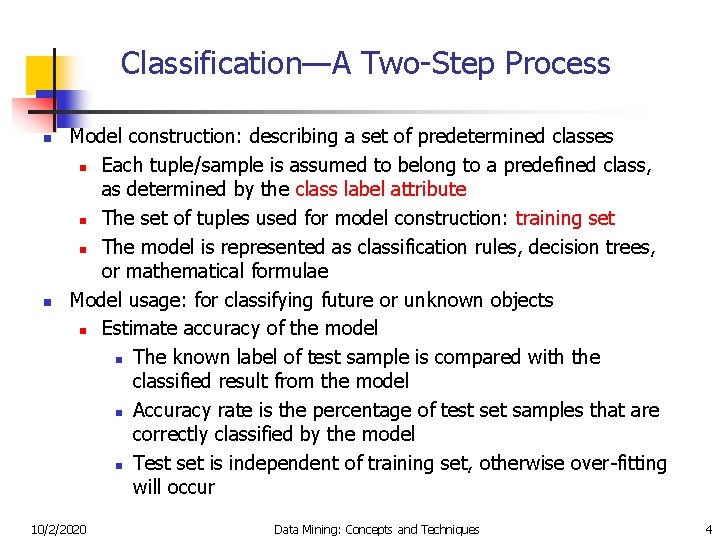 Classification—A Two-Step Process

- Model construction: describing a set of predetermined classes
  - Each tuple/sample is assumed to belong to a predefined class, as determined by the class label attribute
  - The set of tuples used for model construction: training set
  - The model is represented as classification rules, decision trees, or mathematical formulae
- Model usage: for classifying future or unknown objects
  - Estimate accuracy of the model
    - The known label of test sample is compared with the classified result from the model
    - Accuracy rate is the percentage of test set samples that are correctly classified by the model
    - Test set is independent of training set, otherwise over-fitting will occur

10/2/2020 Data Mining: Concepts and Techniques 4